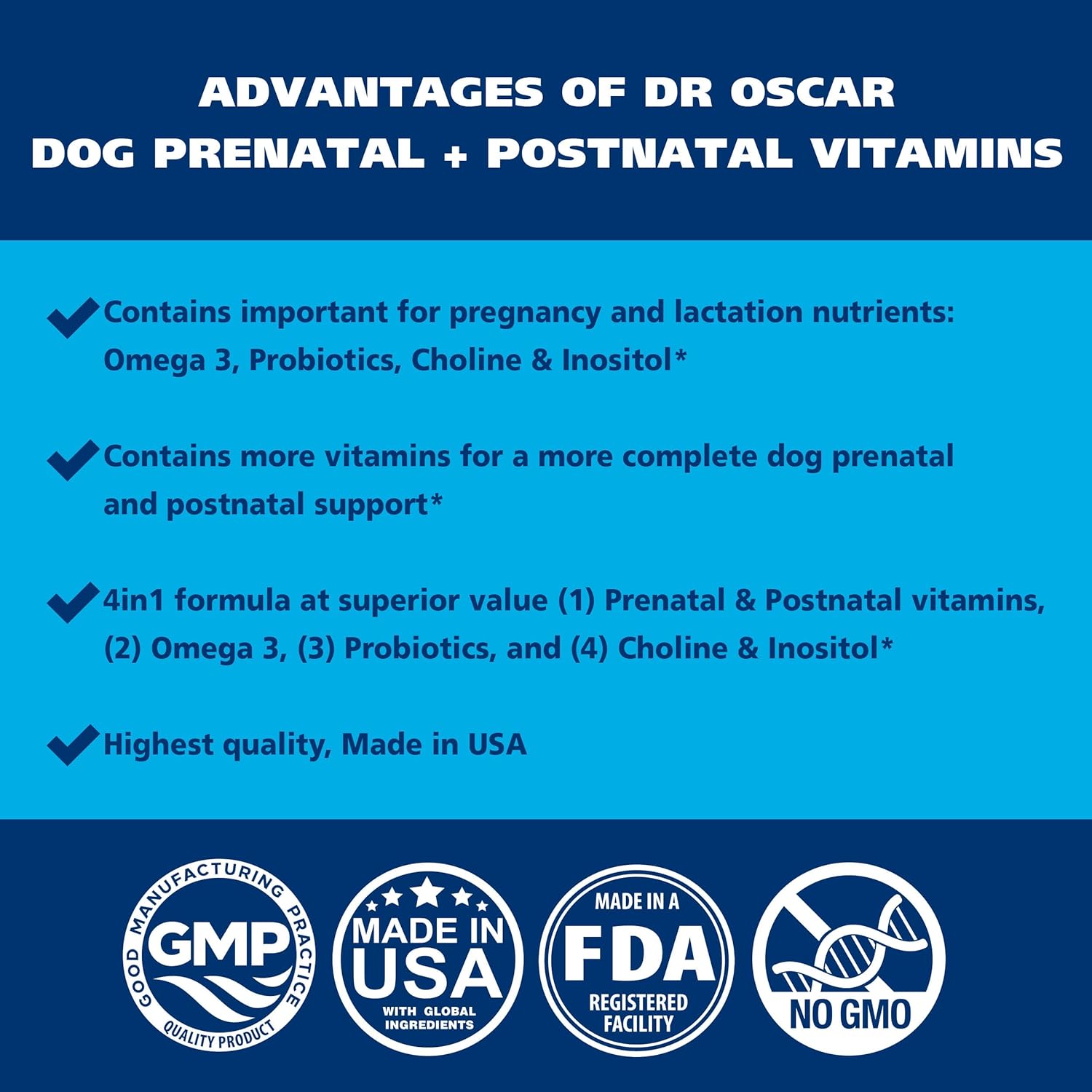 ADVANTAGES OF DR OSCAR DOG PRENATAL + POSTNATAL VITAMINS

Contains important for pregnancy and lactation nutrients: Omega 3, Probiotics, Choline & Inositol*

Contains more vitamins for a more complete dog prenatal and postnatal support*

4in1 formula at superior value (1) Prenatal & Postnatal vitamins, (2) Omega 3, (3) Probiotics, and (4) Choline & Inositol*

Highest quality, Made in USA

GOOD MANUFACTURING PRACTICE GMP QUALITY PRODUCT

MADE IN USA WITH GLOBAL INGREDIENTS

MADE IN A FDA REGISTERED FACILITY

NO GMO